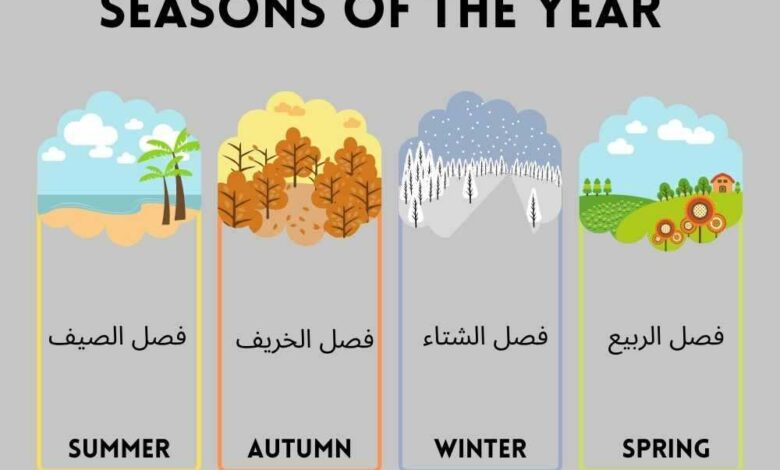 SEASONS OF THE YEAR

فصل الصيف

SUMMER

فصل الخريف

AUTUMN

فصل الشتاء

WINTER

فصل الربيع

SPRING